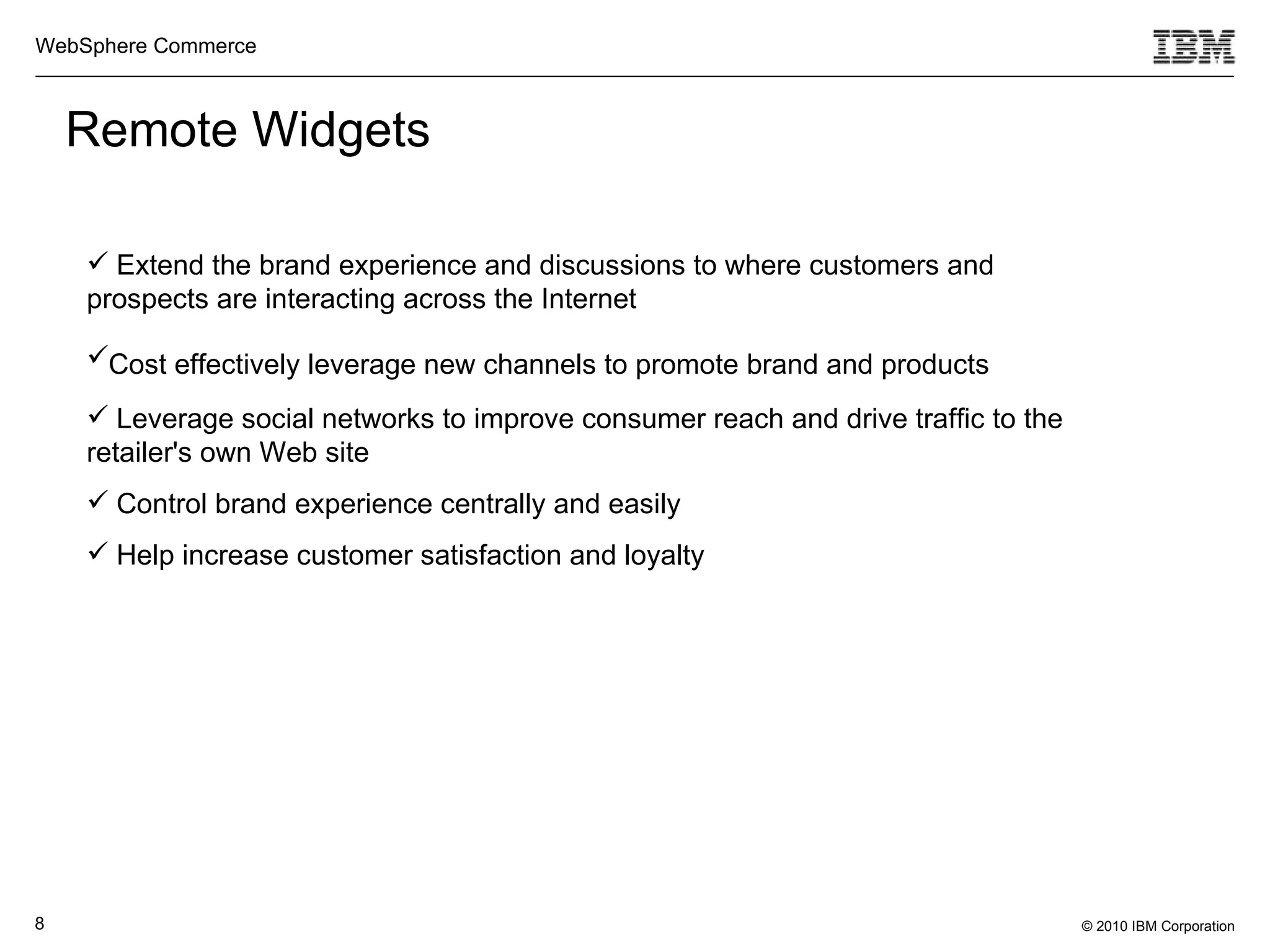 WebSphere Commerce

IBM

Remote Widgets

✓ Extend the brand experience and discussions to where customers and prospects are interacting across the Internet

✓Cost effectively leverage new channels to promote brand and products

✓ Leverage social networks to improve consumer reach and drive traffic to the retailer's own Web site

✓ Control brand experience centrally and easily

✓ Help increase customer satisfaction and loyalty

8

© 2010 IBM Corporation